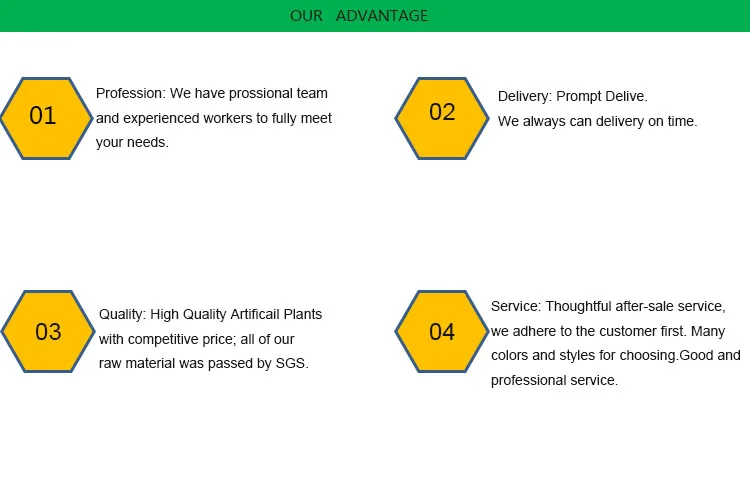 OUR ADVANTAGE

01

Profession: We have prossional team and experienced workers to fully meet your needs.

02

Delivery: Prompt Delive.
We always can delivery on time.

03

Quality: High Quality Artificail Plants with competitive price; all of our raw material was passed by SGS.

04

Service: Thoughtful after-sale service, we adhere to the customer first. Many colors and styles for choosing.Good and professional service.